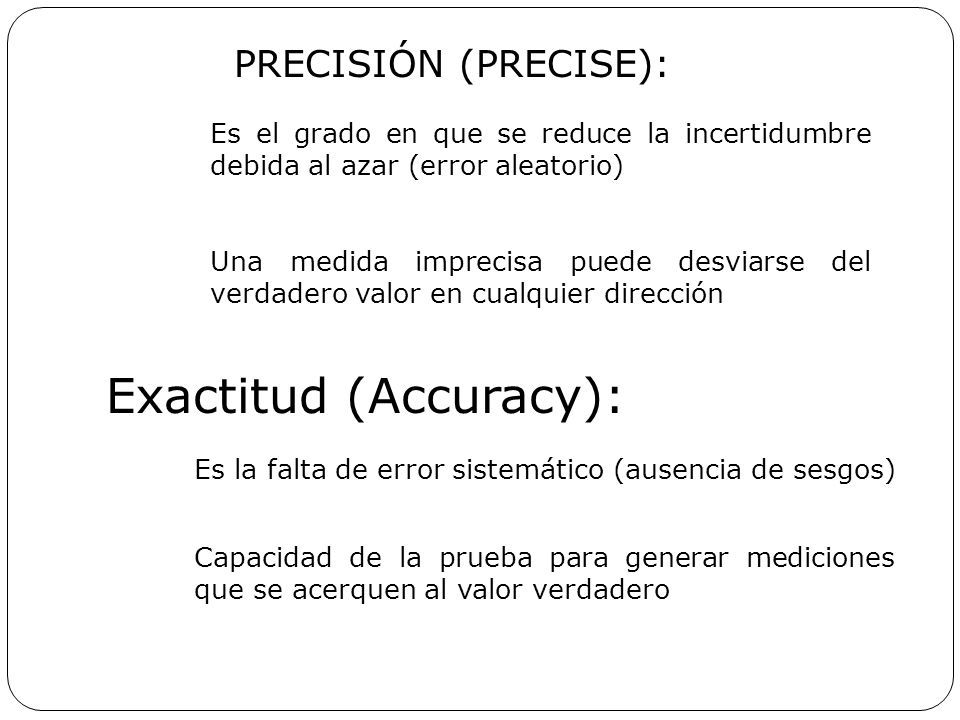 PRECISIÓN (PRECISE):

Es el grado en que se reduce la incertidumbre debida al azar (error aleatorio)

Una medida imprecisa puede desviarse del verdadero valor en cualquier dirección

Exactitud (Accuracy):

Es la falta de error sistemático (ausencia de sesgos)

Capacidad de la prueba para generar mediciones que se acerquen al valor verdadero